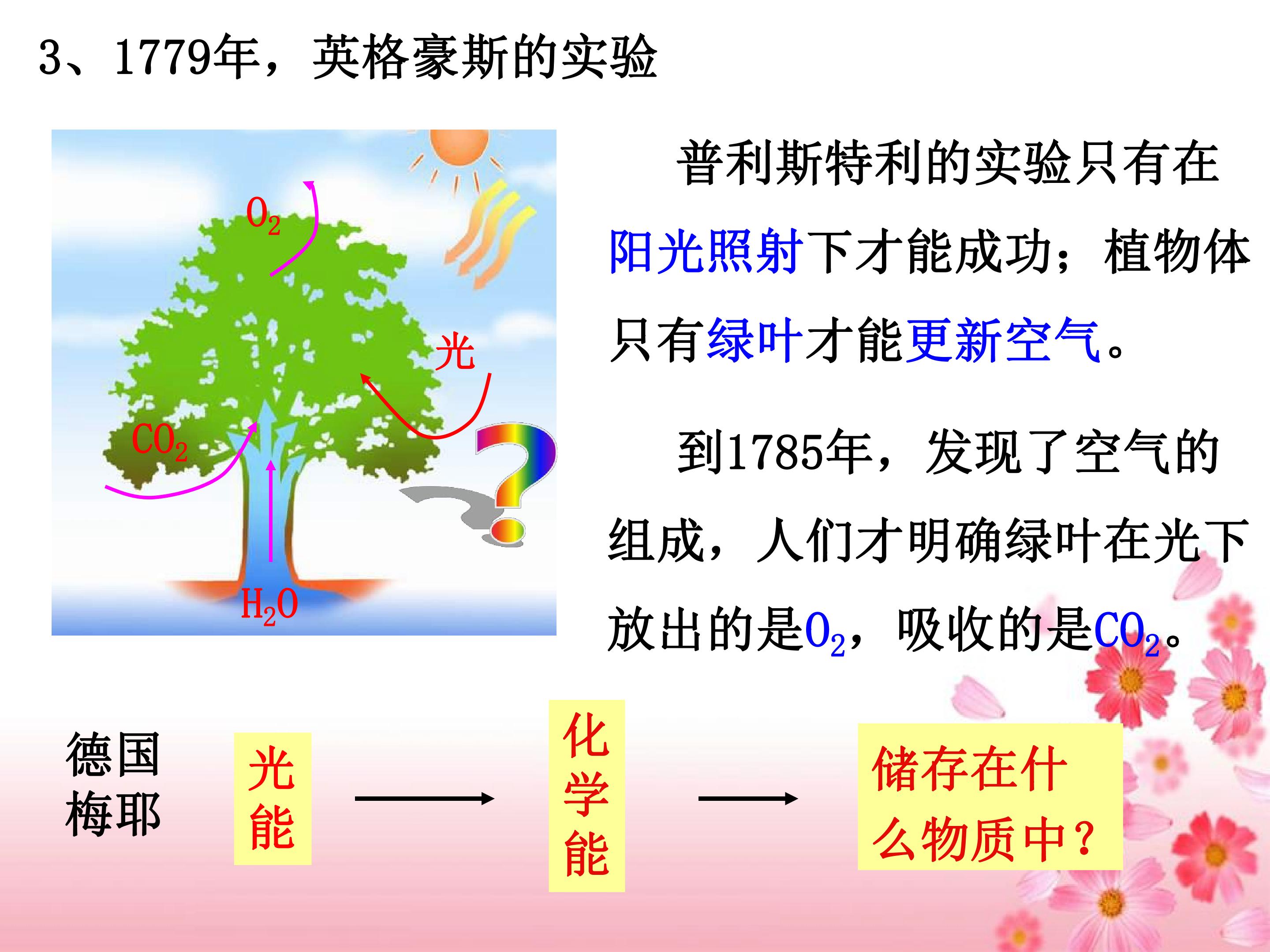 3、1779年，英格豪斯的实验

$O_2$

光

$CO_2$

$H_2O$

普利斯特利的实验只有在阳光照射下才能成功；植物体只有绿叶才能更新空气。

到1785年，发现了空气的组成，人们才明确绿叶在光下放出的是$O_2$，吸收的是$CO_2$。

德国
梅耶

光能

化学能

储存在什么物质中？